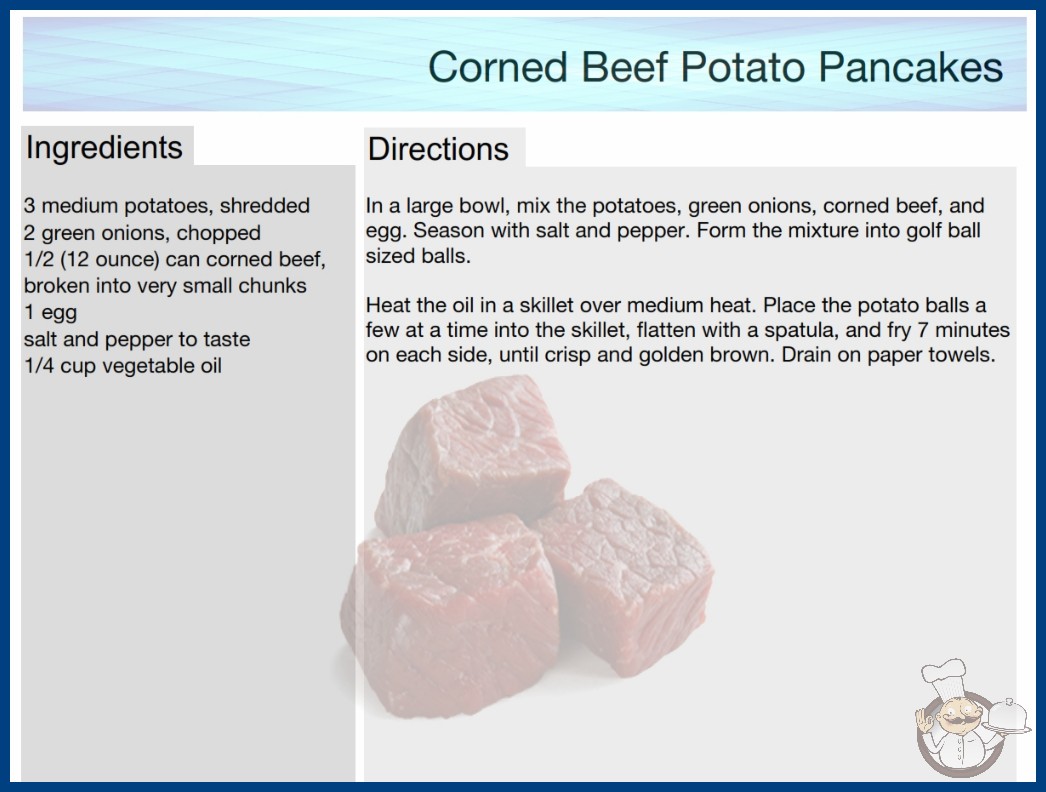 Corned Beef Potato Pancakes

Ingredients

3 medium potatoes, shredded
2 green onions, chopped
1/2 (12 ounce) can corned beef, broken into very small chunks
1 egg
salt and pepper to taste
1/4 cup vegetable oil

Directions

In a large bowl, mix the potatoes, green onions, corned beef, and egg. Season with salt and pepper. Form the mixture into golf ball sized balls.

Heat the oil in a skillet over medium heat. Place the potato balls a few at a time into the skillet, flatten with a spatula, and fry 7 minutes on each side, until crisp and golden brown. Drain on paper towels.